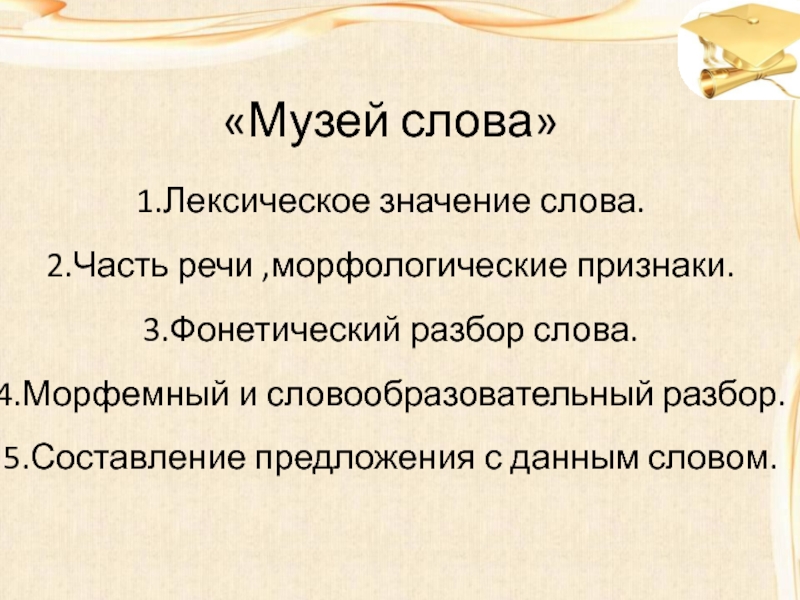 «Музей слова»

1.Лексическое значение слова.

2.Часть речи ,морфологические признаки.

3.Фонетический разбор слова.

4.Морфемный и словообразовательный разбор.

5.Составление предложения с данным словом.